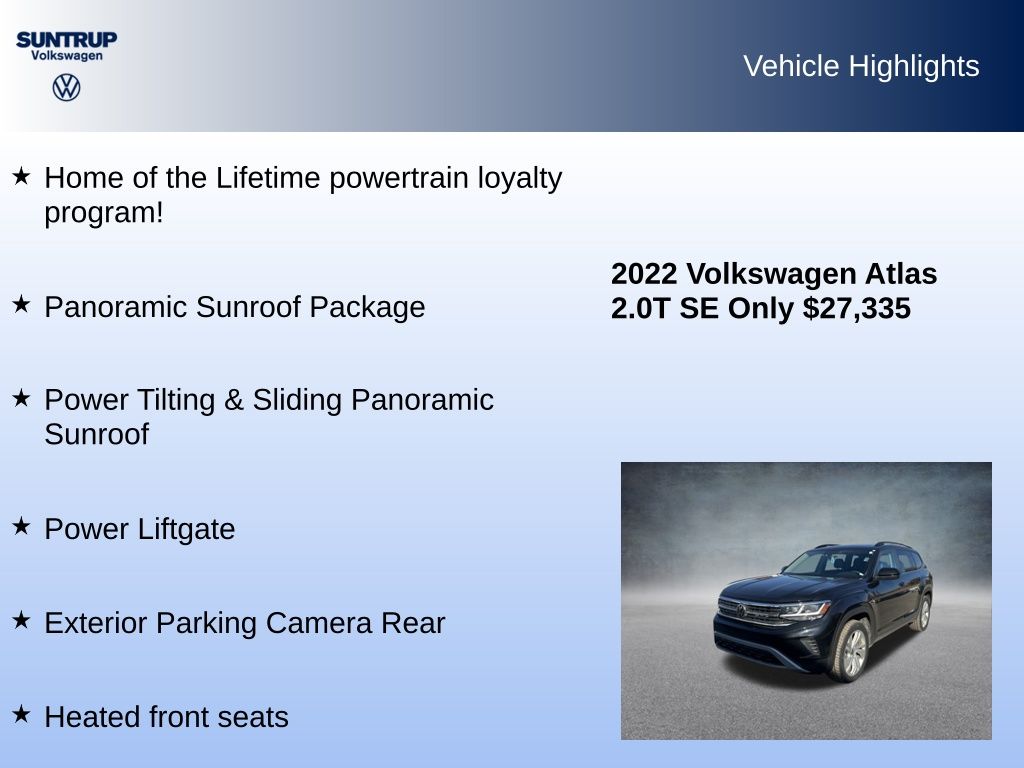 SUNTRUP
Volkswagen

Vehicle Highlights

★ Home of the Lifetime powertrain loyalty program!

★ Panoramic Sunroof Package

★ Power Tilting & Sliding Panoramic Sunroof

★ Power Liftgate

★ Exterior Parking Camera Rear

★ Heated front seats

2022 Volkswagen Atlas 2.0T SE Only $27,335